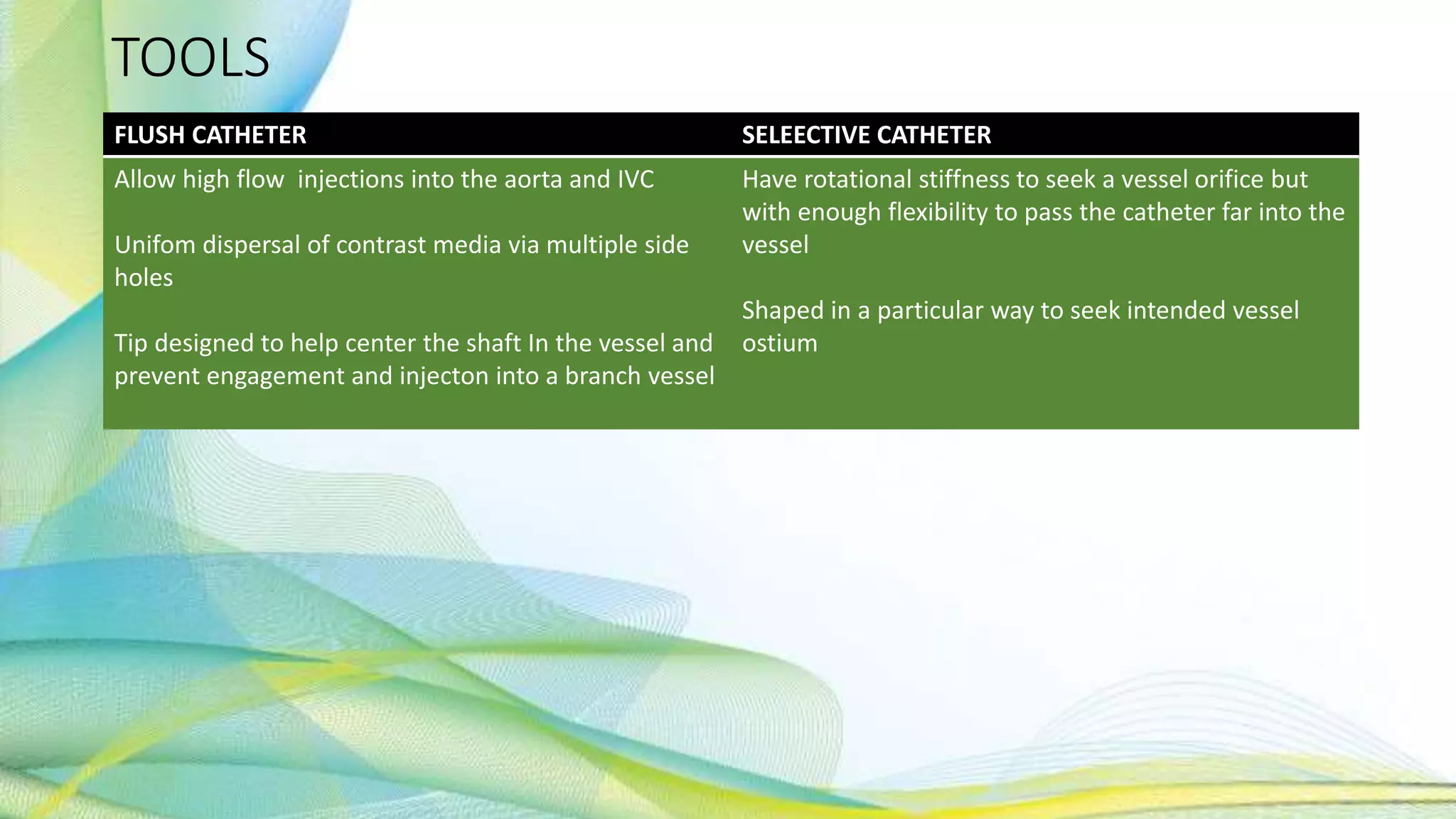 TOOLS

| FLUSH CATHETER | SELEECTIVE CATHETER |
|---|---|
| Allow high flow injections into the aorta and IVC<br><br>Unifom dispersal of contrast media via multiple side holes<br><br>Tip designed to help center the shaft In the vessel and prevent engagement and injecton into a branch vessel | Have rotational stiffness to seek a vessel orifice but with enough flexibility to pass the catheter far into the vessel<br><br>Shaped in a particular way to seek intended vessel ostium |